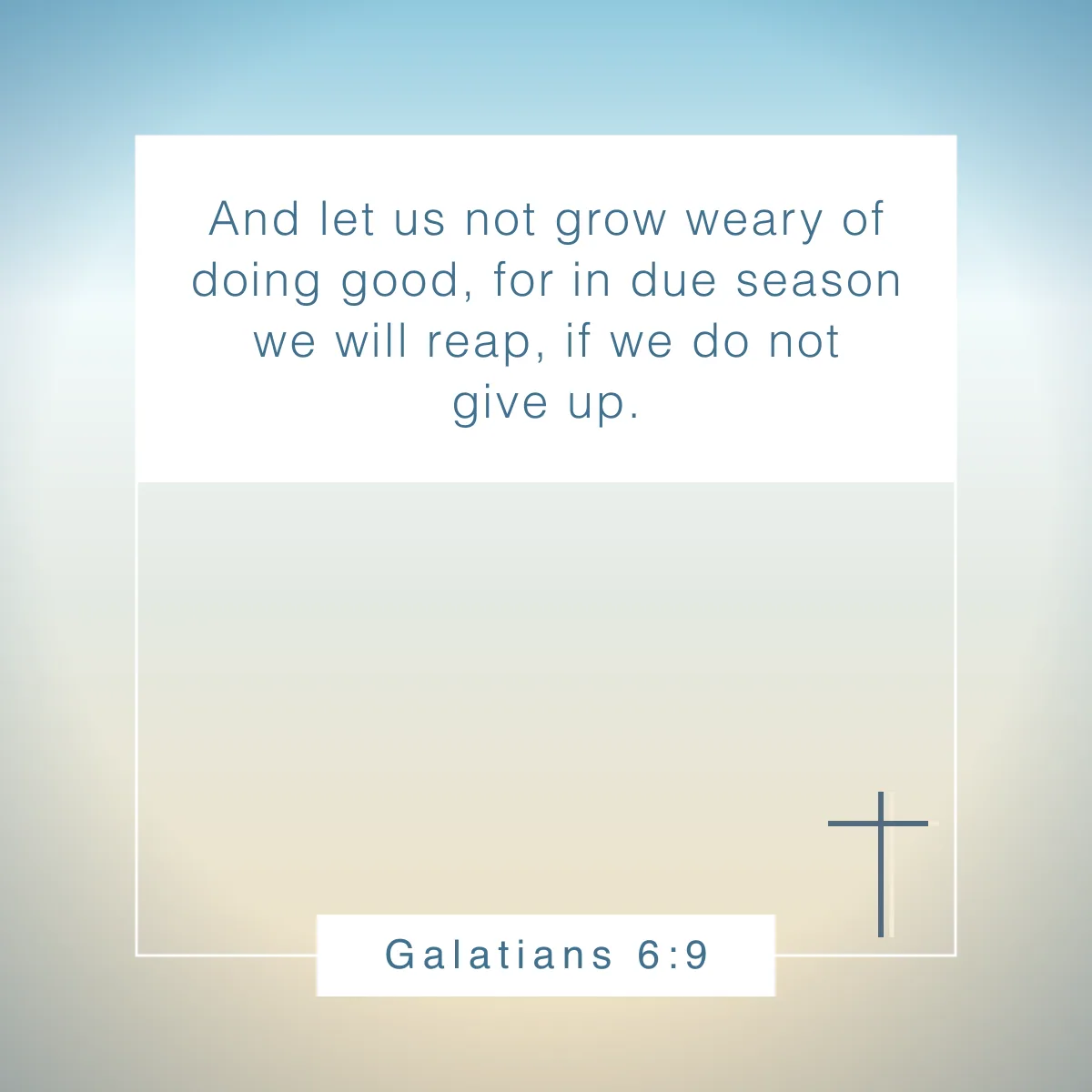 And let us not grow weary of doing good, for in due season we will reap, if we do not give up.

Galatians 6:9